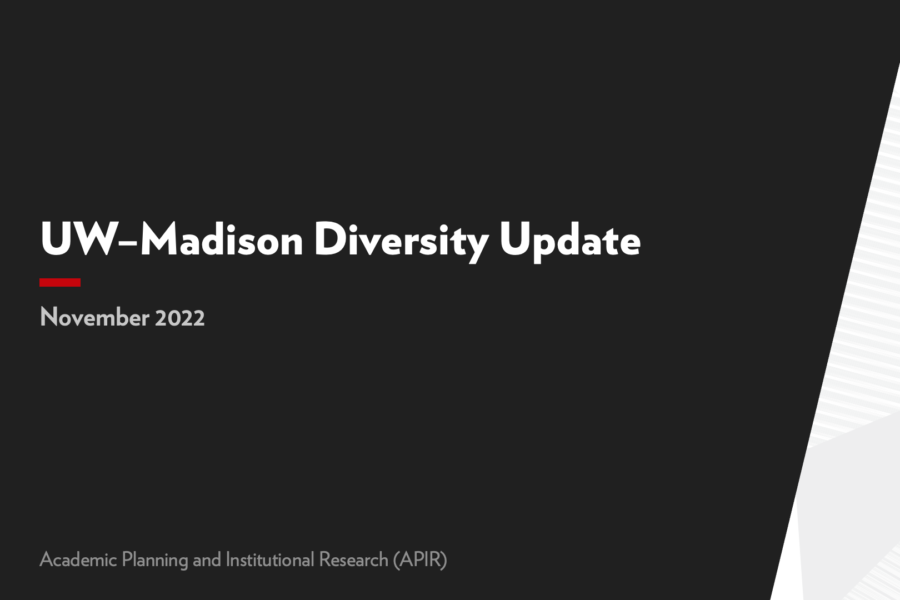 UW–Madison Diversity Update

November 2022

Academic Planning and Institutional Research (APIR)